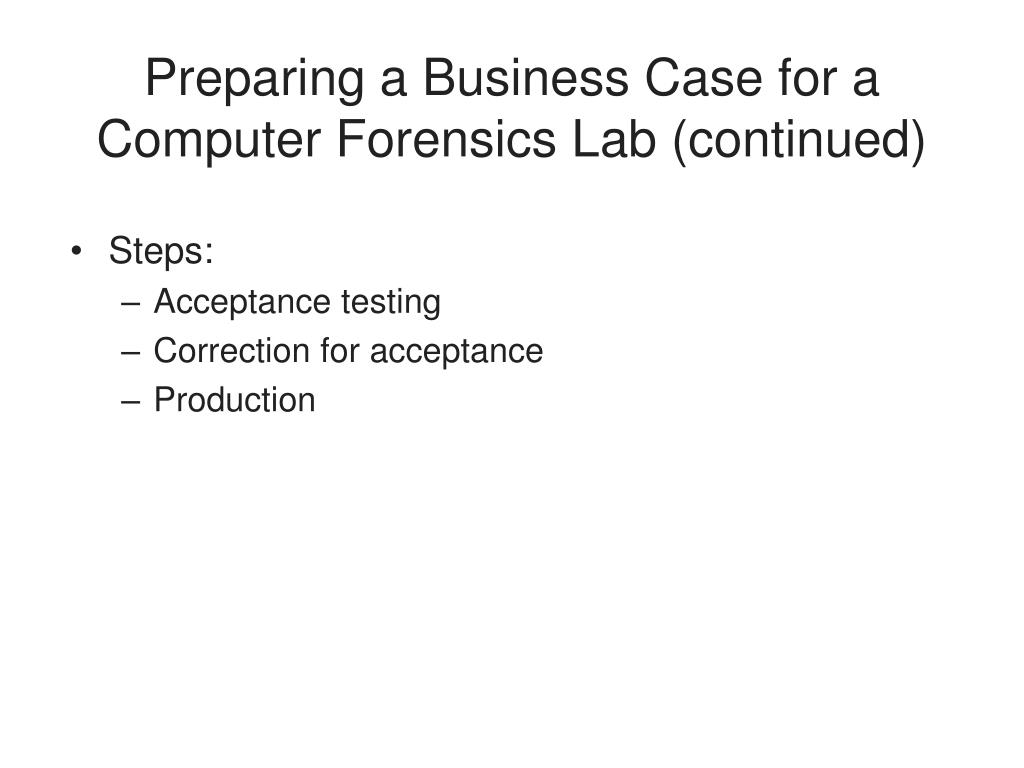 Preparing a Business Case for a Computer Forensics Lab (continued)

• Steps:
– Acceptance testing
– Correction for acceptance
– Production